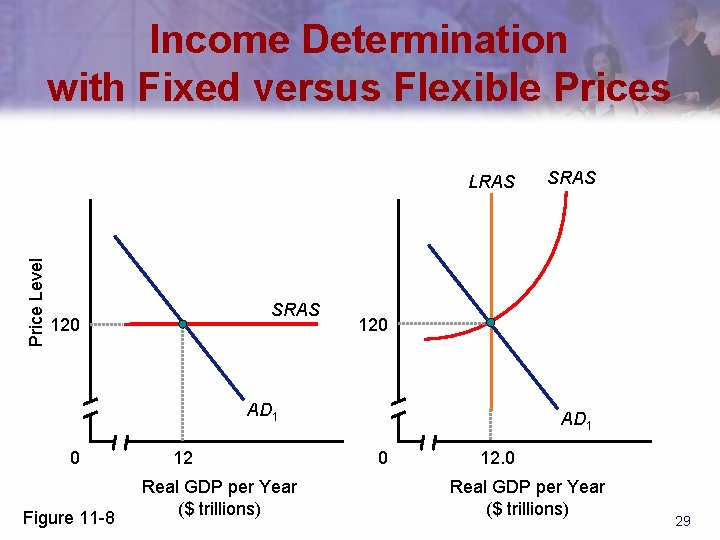 Income Determination with Fixed versus Flexible Prices

Price Level

120

SRAS

$AD_1$

0

12

Real GDP per Year ($ trillions)

LRAS

SRAS

120

$AD_1$

0

12.0

Real GDP per Year ($ trillions)

Figure 11-8

29